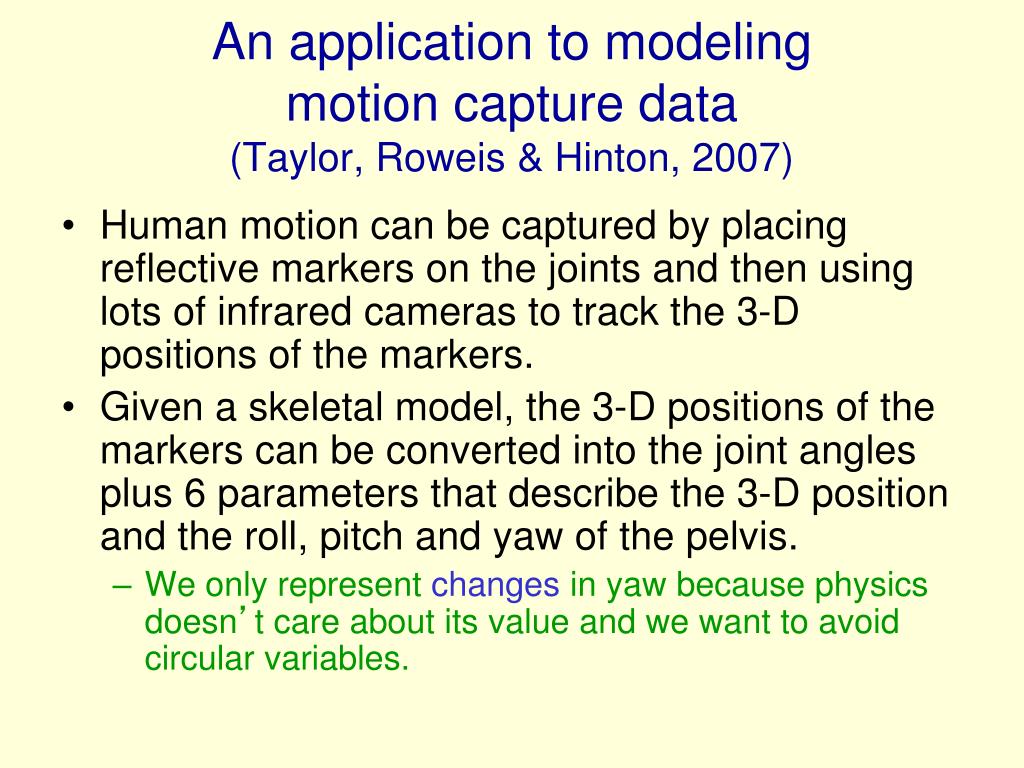 An application to modeling motion capture data
(Taylor, Roweis & Hinton, 2007)

• Human motion can be captured by placing reflective markers on the joints and then using lots of infrared cameras to track the 3-D positions of the markers.
• Given a skeletal model, the 3-D positions of the markers can be converted into the joint angles plus 6 parameters that describe the 3-D position and the roll, pitch and yaw of the pelvis.
– We only represent changes in yaw because physics doesn’t care about its value and we want to avoid circular variables.